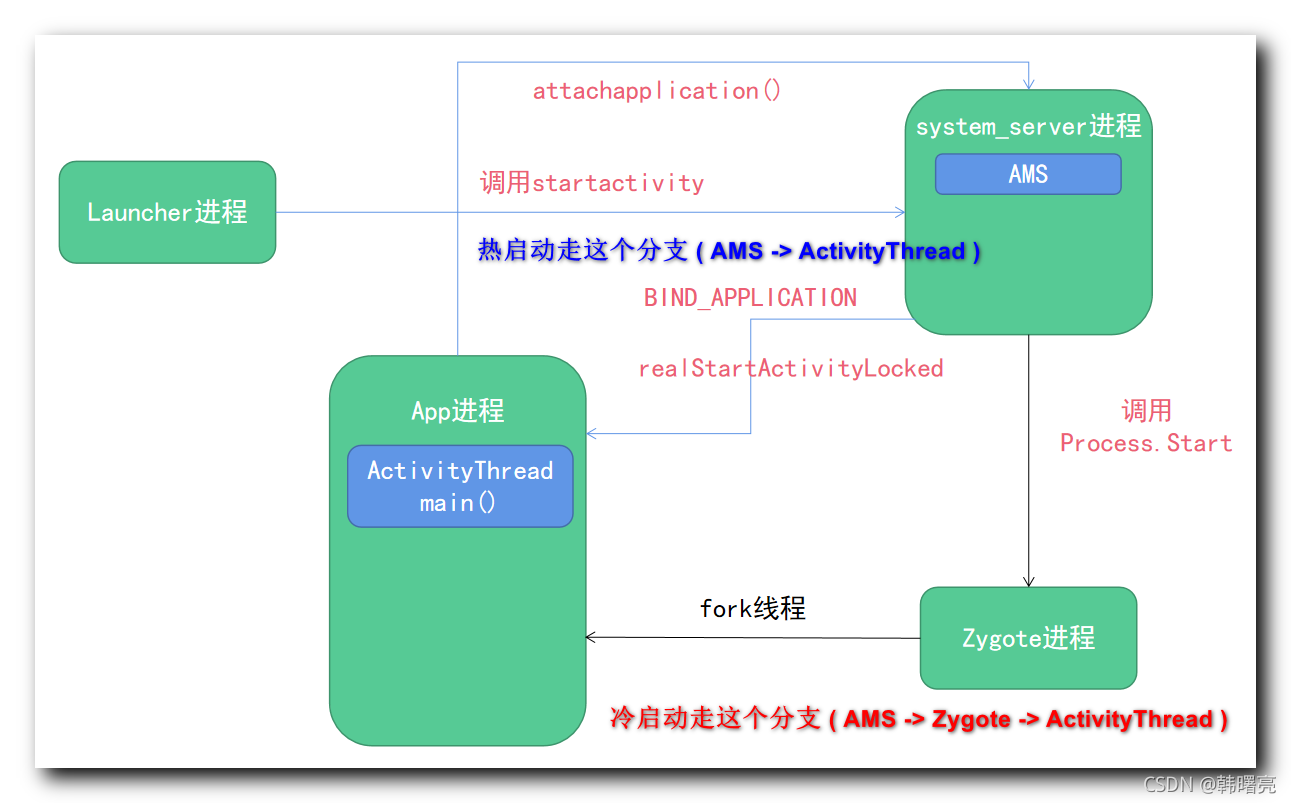 attachapplication()

system_server进程

AMS

Launcher进程

调用startactivity

热启动走这个分支 ( AMS -> ActivityThread )

BIND_APPLICATION

realStartActivityLocked

App进程

ActivityThread main()

调用 Process.Start

fork线程

Zygote进程

冷启动走这个分支 ( AMS -> Zygote -> ActivityThread )

CSDN @韩曙亮